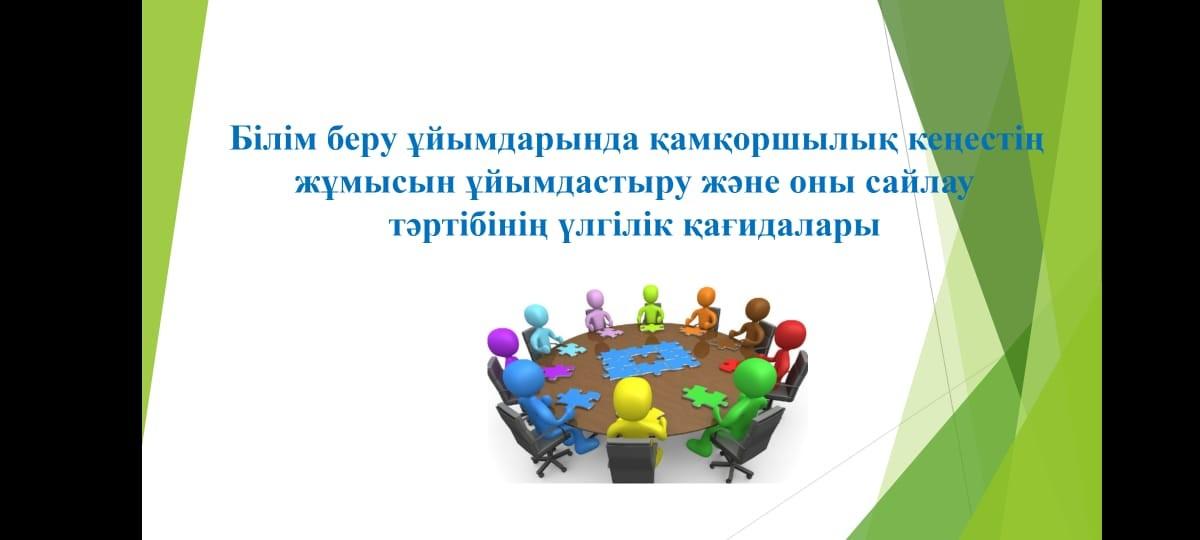 Білім беру ұйымдарында қамқоршылық кеңестің жұмысын ұйымдастыру және оны сайлау тәртібінің үлгілік қағидалары